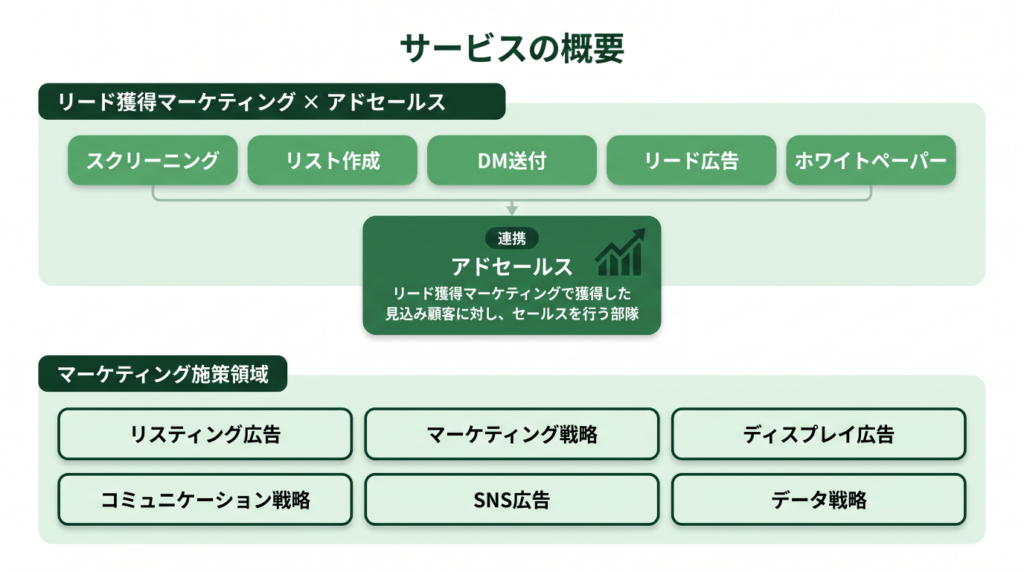 サービスの概要

リード獲得マーケティング × アドセールス

スクリーニング

リスト作成

DM送付

リード広告

ホワイトペーパー

連携

アドセールス

リード獲得マーケティングで獲得した見込み顧客に対し、セールスを行う部隊

マーケティング施策領域

リスティング広告

マーケティング戦略

ディスプレイ広告

コミュニケーション戦略

SNS広告

データ戦略